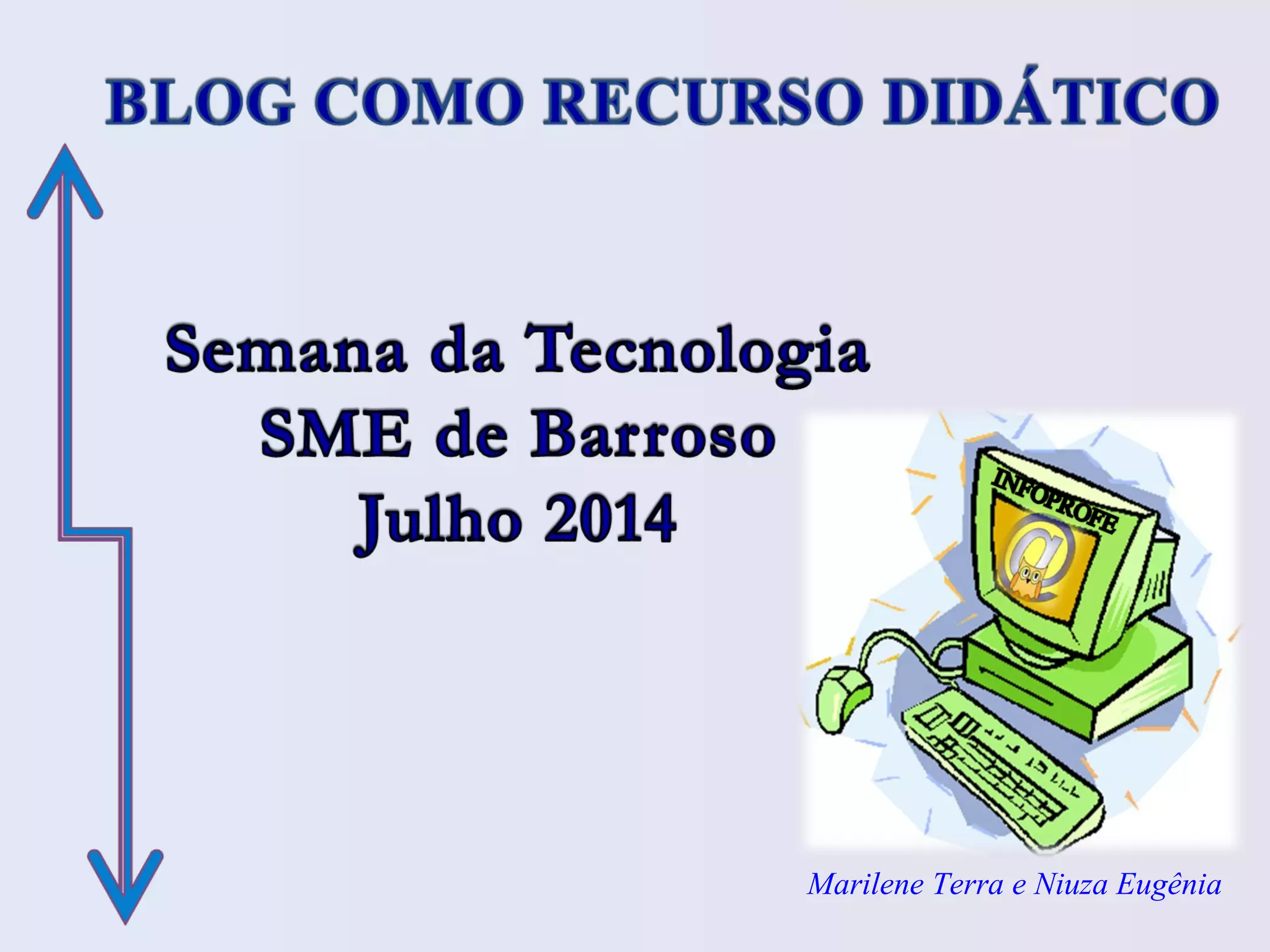 BLOG COMO RECURSO DIDÁTICO

Semana da Tecnologia
SME de Barroso
Julho 2014

INFOPROFE

@

Marilene Terra e Niuza Eugênia